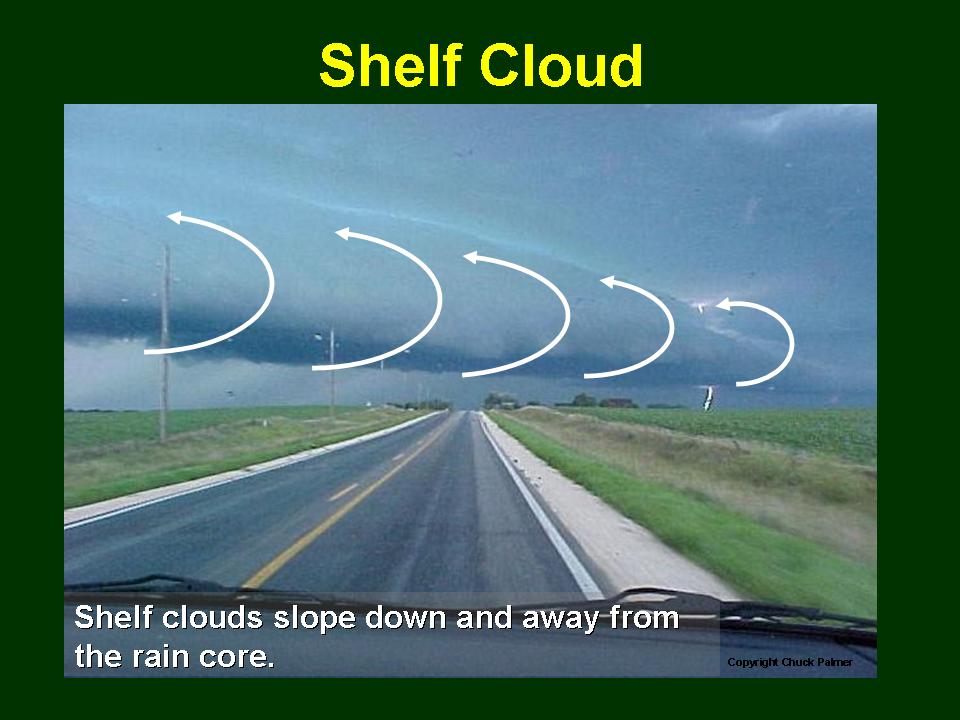 Shelf Cloud

Shelf clouds slope down and away from the rain core.

Copyright Chuck Palmer